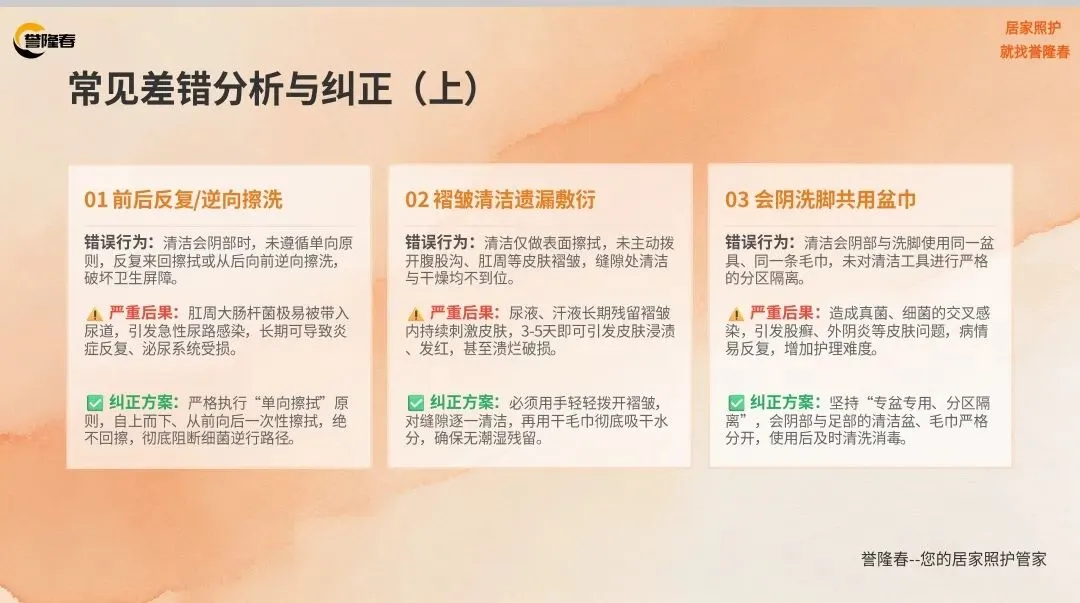 誉隆春

居家照护
就找誉隆春

常见差错分析与纠正（上）

01 前后反复/逆向擦洗

错误行为：清洁会阴部时，未遵循单向原则，反复来回擦拭或从后向前逆向擦洗，破坏卫生屏障。

⚠️ 严重后果：肛周大肠杆菌极易被带入尿道，引发急性尿路感染，长期可导致炎症反复、泌尿系统受损。

✅ 纠正方案：严格执行“单向擦拭”原则，自上而下、从前向后一次性擦拭，绝不回擦，彻底阻断细菌逆行路径。

02 褶皱清洁遗漏敷衍

错误行为：清洁仅做表面擦拭，未主动拨开腹股沟、肛周等皮肤褶皱，缝隙处清洁与干燥均不到位。

⚠️ 严重后果：尿液、汗液长期残留褶皱内持续刺激皮肤，3-5天即可引发皮肤浸渍、发红，甚至溃烂破损。

✅ 纠正方案：必须用手轻轻拨开褶皱，对缝隙逐一清洁，再用干毛巾彻底吸干水分，确保无潮湿残留。

03 会阴洗脚共用盆巾

错误行为：清洁会阴部与洗脚使用同一盆具、同一条毛巾，未对清洁工具进行严格的分区隔离。

⚠️ 严重后果：造成真菌、细菌的交叉感染，引发股癣、外阴炎等皮肤问题，病情易反复，增加护理难度。

✅ 纠正方案：坚持“专盆专用、分区隔离”，会阴部与足部的清洁盆、毛巾严格分开，使用后及时清洗消毒。

誉隆春--您的居家照护管家